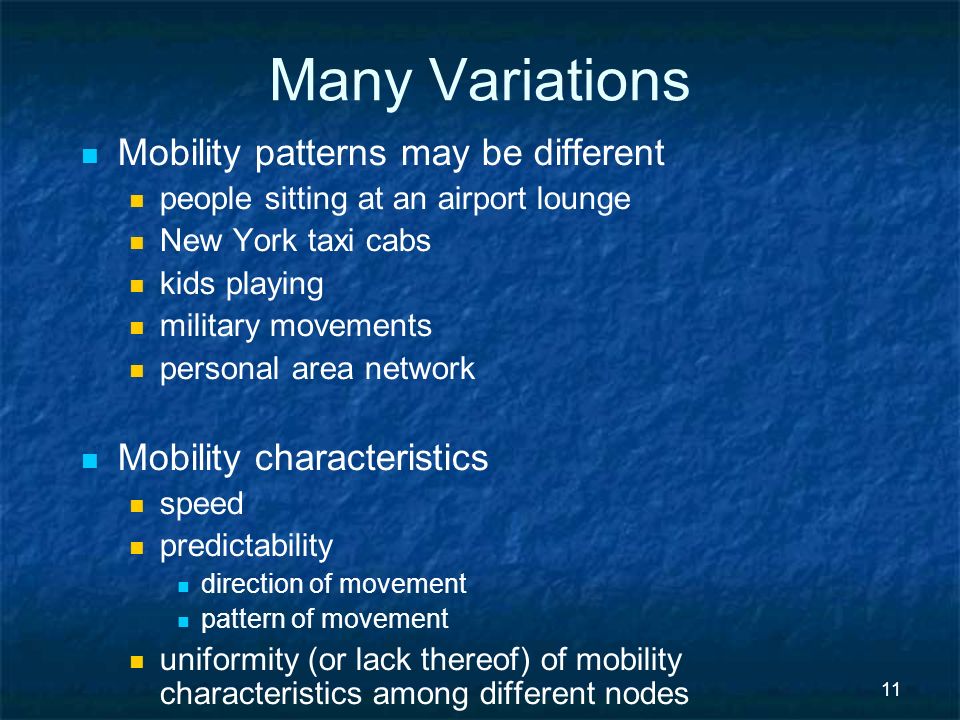 Many Variations

- Mobility patterns may be different
  - people sitting at an airport lounge
  - New York taxi cabs
  - kids playing
  - military movements
  - personal area network

- Mobility characteristics
  - speed
  - predictability
    - direction of movement
    - pattern of movement
  - uniformity (or lack thereof) of mobility characteristics among different nodes

11